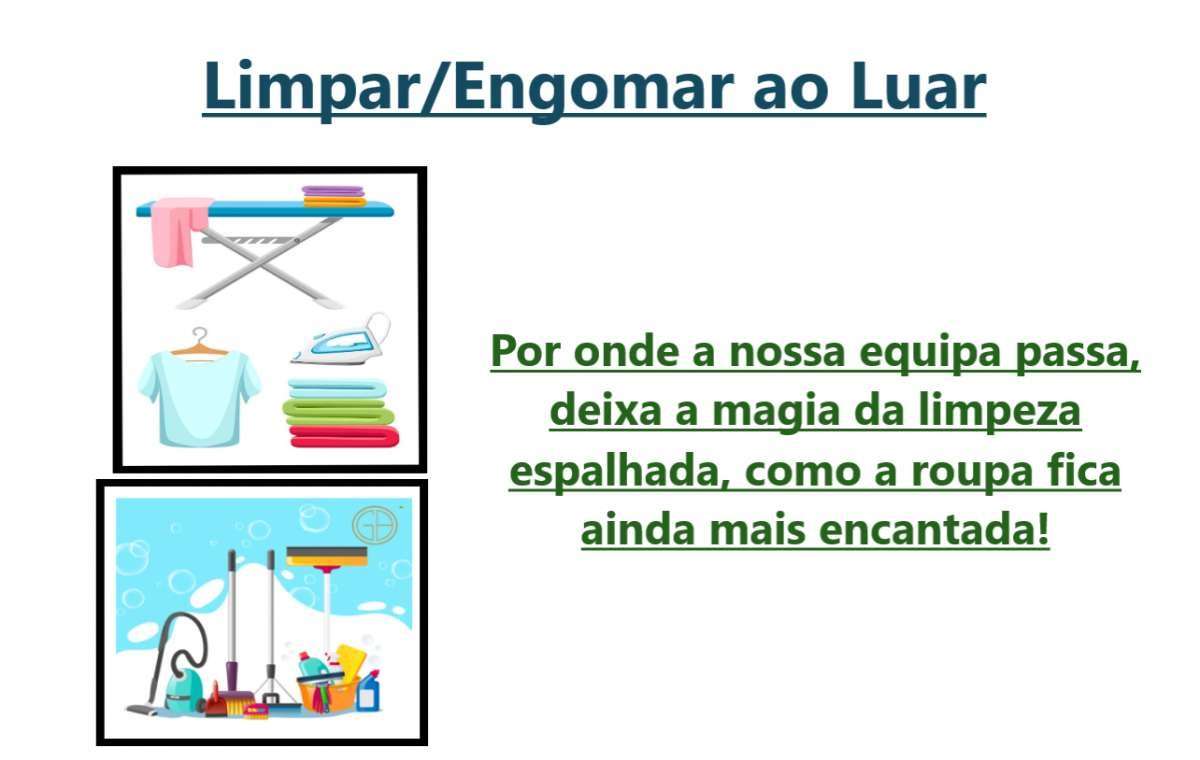 Limpar/Engomar ao Luar

Por onde a nossa equipa passa, deixa a magia da limpeza espalhada, como a roupa fica ainda mais encantada!